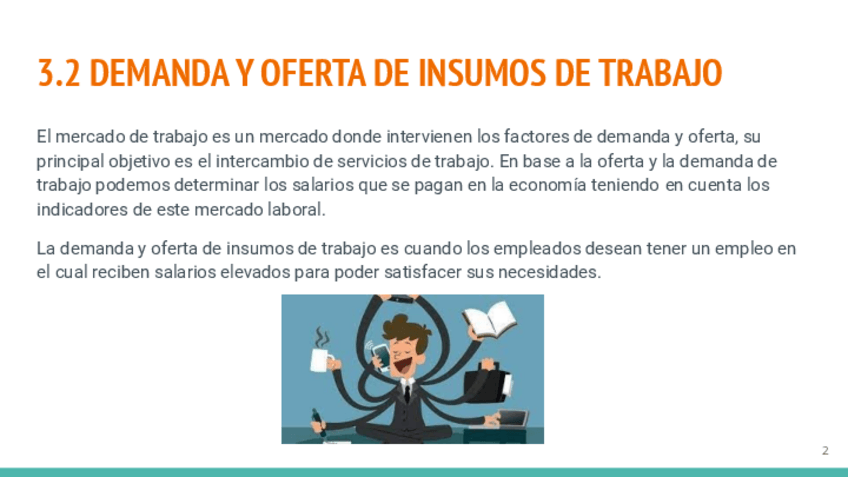 3.2 DEMANDA Y OFERTA DE INSUMOS DE TRABAJO

El mercado de trabajo es un mercado donde intervienen los factores de demanda y oferta, su principal objetivo es el intercambio de servicios de trabajo. En base a la oferta y la demanda de trabajo podemos determinar los salarios que se pagan en la economía teniendo en cuenta los indicadores de este mercado laboral.

La demanda y oferta de insumos de trabajo es cuando los empleados desean tener un empleo en el cual reciben salarios elevados para poder satisfacer sus necesidades.

2